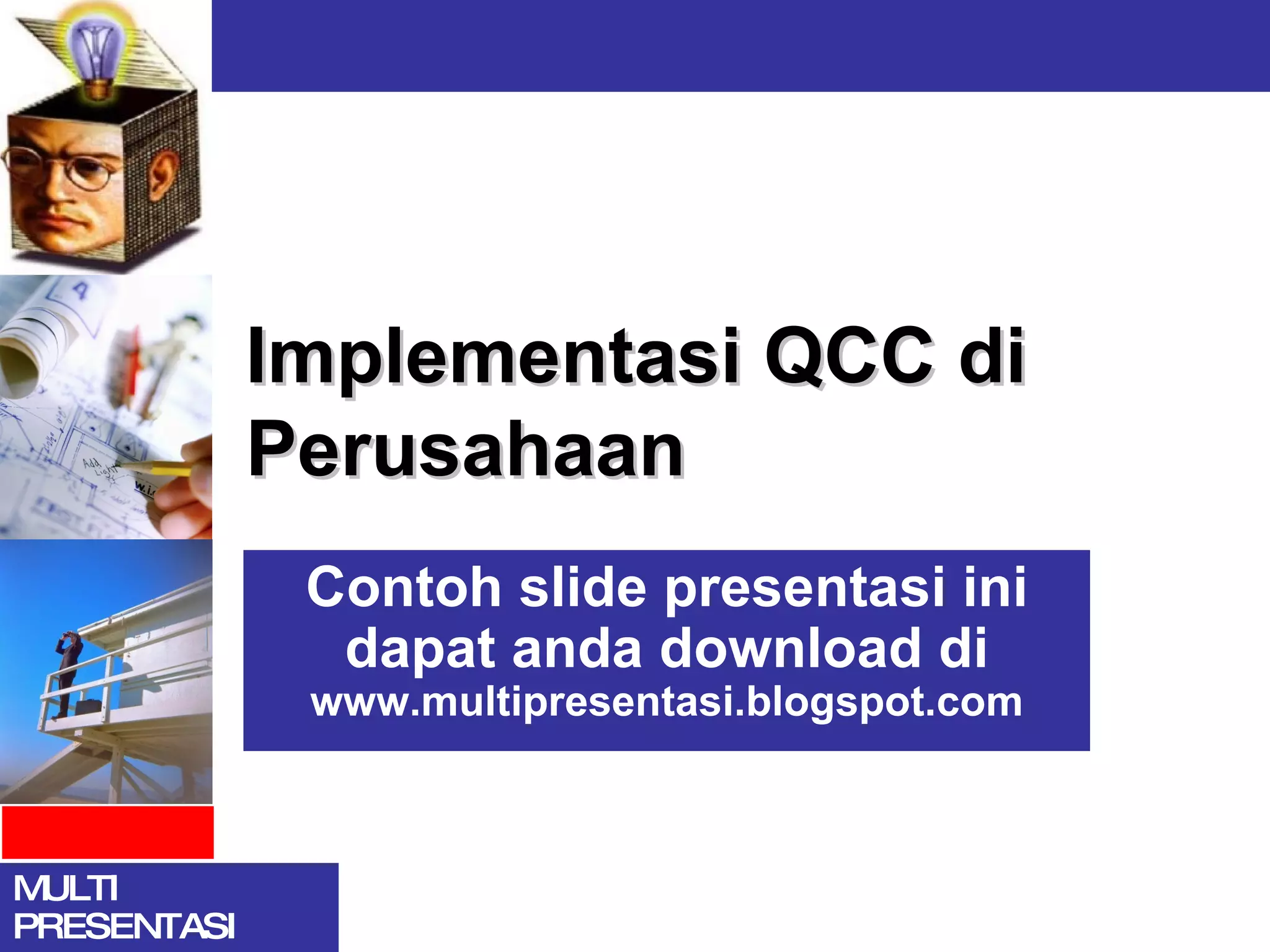 Implementasi QCC di Perusahaan

Contoh slide presentasi ini dapat anda download di www.multipresentasi.blogspot.com

MULTI PRESENTASI